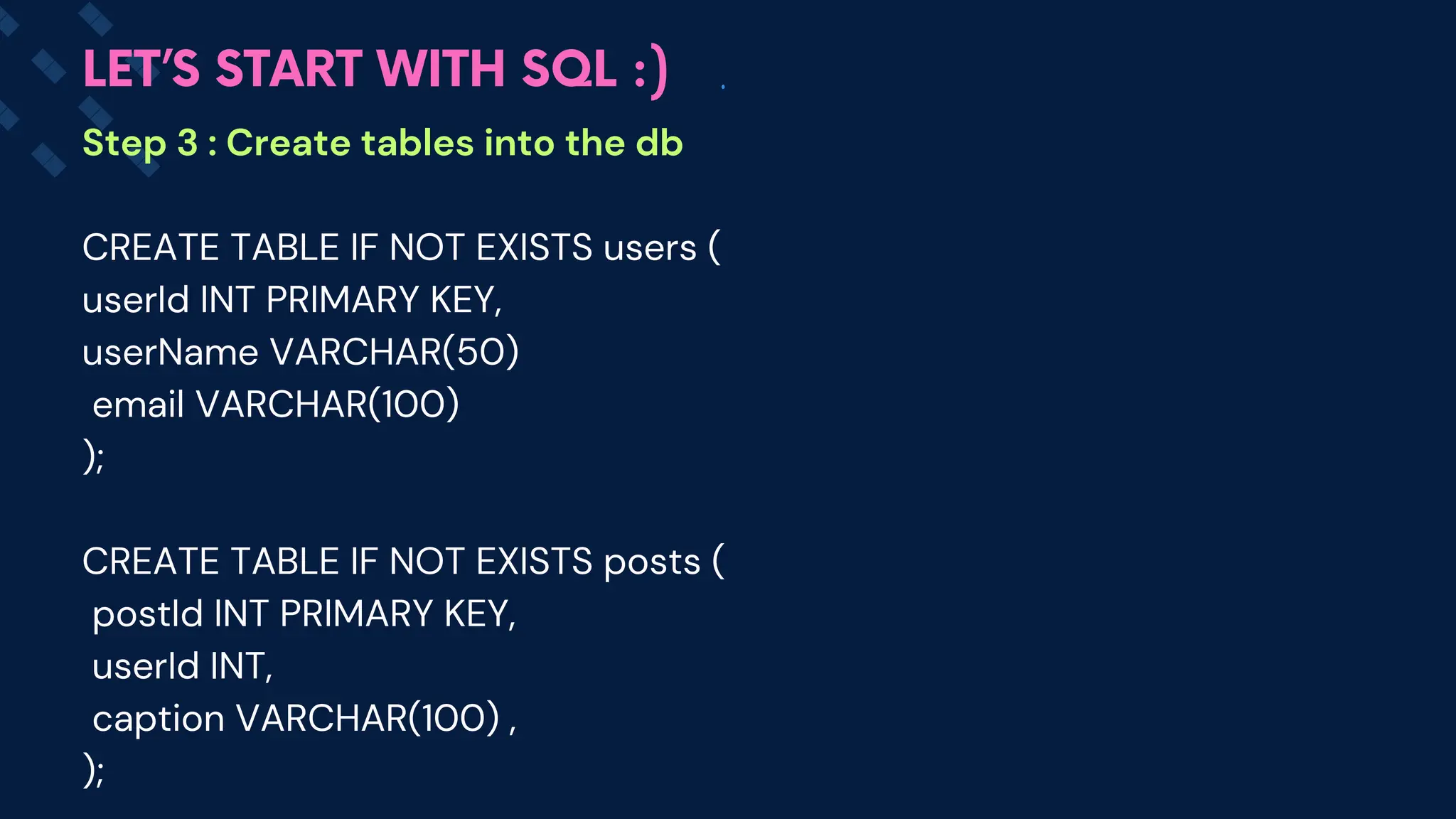 LET'S START WITH SQL :)

Step 3 : Create tables into the db

CREATE TABLE IF NOT EXISTS users (
userId INT PRIMARY KEY,
userName VARCHAR(50)
email VARCHAR(100)
);

CREATE TABLE IF NOT EXISTS posts (
postId INT PRIMARY KEY,
userId INT,
caption VARCHAR(100) ,
);